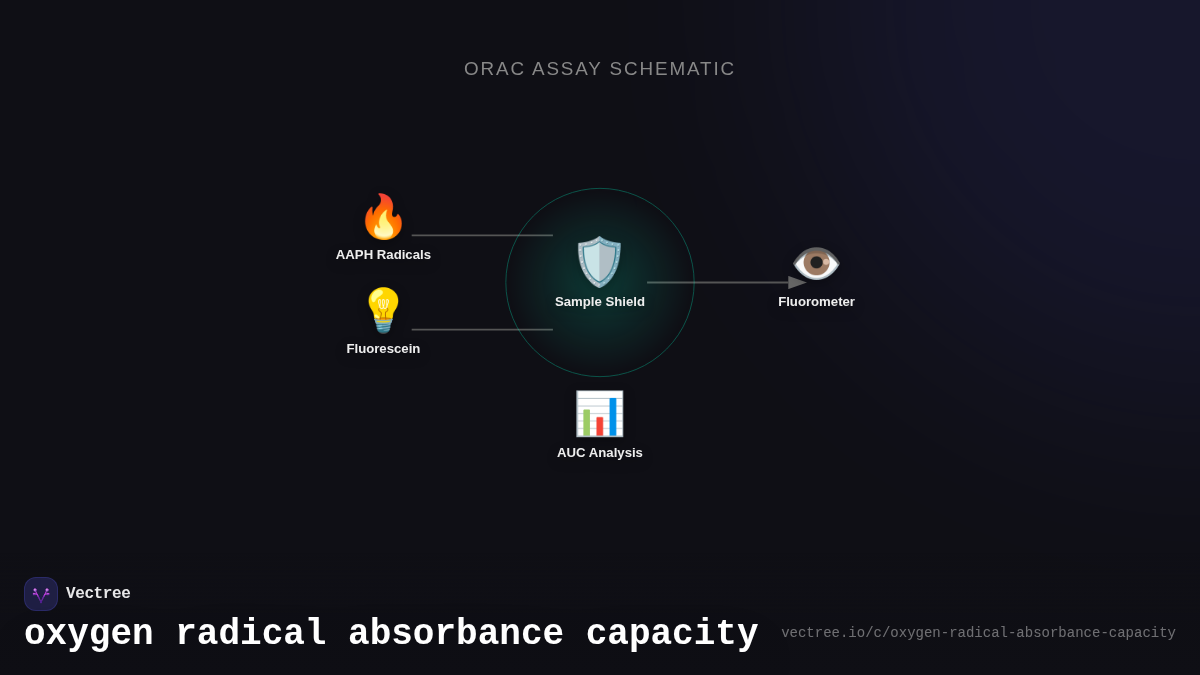 ORAC ASSAY SCHEMATIC

AAPH Radicals

Fluorescein

Sample Shield

Fluorometer

AUC Analysis

Vectree

oxygen radical absorbance capacity

vectree.io/c/oxygen-radical-absorbance-capacity